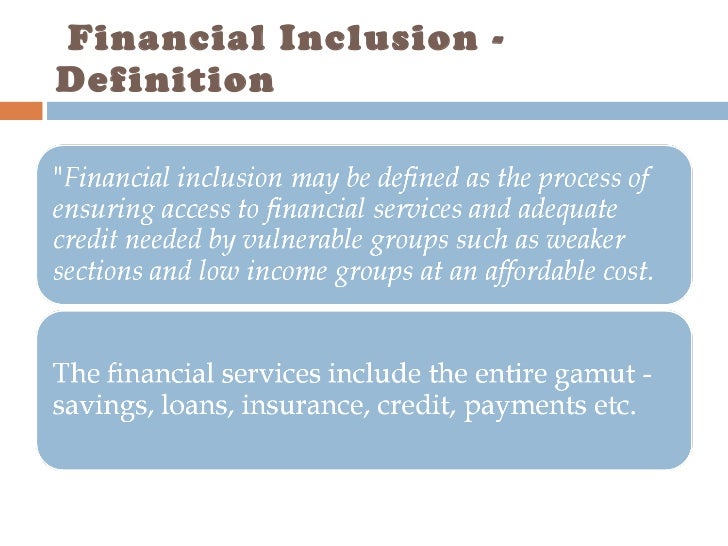 Financial Inclusion - Definition

"Financial inclusion may be defined as the process of ensuring access to financial services and adequate credit needed by vulnerable groups such as weaker sections and low income groups at an affordable cost.

The financial services include the entire gamut - savings, loans, insurance, credit, payments etc.